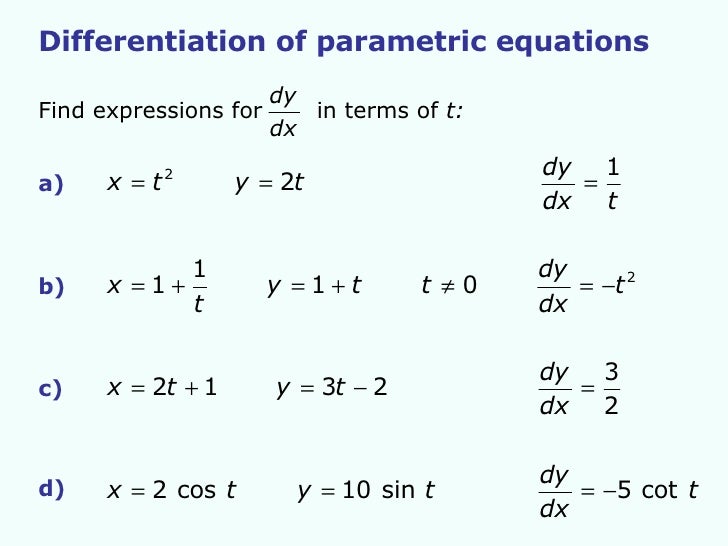 Differentiation of parametric equations

Find expressions for $\frac{dy}{dx}$ in terms of $t$:

a) $x = t^2$ $y = 2t$ $\frac{dy}{dx} = \frac{1}{t}$

b) $x = 1 + \frac{1}{t}$ $y = 1 + t$ $t \neq 0$ $\frac{dy}{dx} = -t^2$

c) $x = 2t + 1$ $y = 3t - 2$ $\frac{dy}{dx} = \frac{3}{2}$

d) $x = 2 \cos t$ $y = 10 \sin t$ $\frac{dy}{dx} = -5 \cot t$